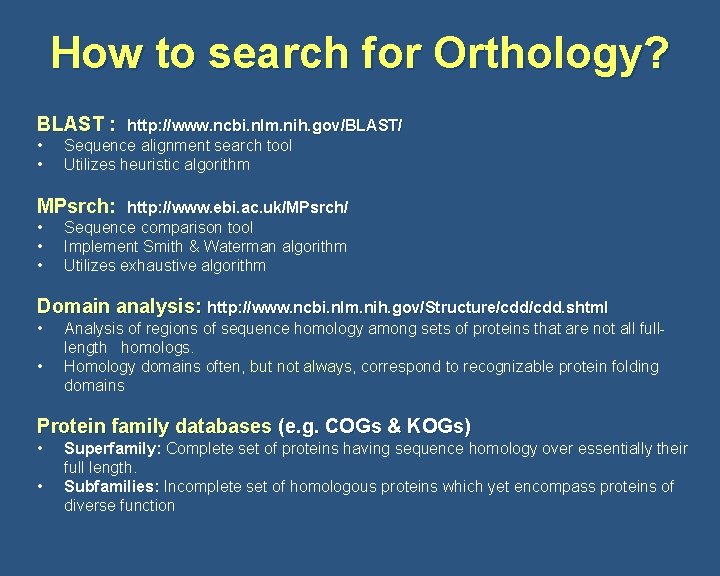 How to search for Orthology?

BLAST : http://www.ncbi.nlm.nih.gov/BLAST/
• Sequence alignment search tool
• Utilizes heuristic algorithm

MPsrch: http://www.ebi.ac.uk/MPsrch/
• Sequence comparison tool
• Implement Smith & Waterman algorithm
• Utilizes exhaustive algorithm

Domain analysis: http://www.ncbi.nlm.nih.gov/Structure/cdd/cdd.shtml
• Analysis of regions of sequence homology among sets of proteins that are not all full-length homologs.
• Homology domains often, but not always, correspond to recognizable protein folding domains

Protein family databases (e.g. COGs & KOGs)
• Superfamily: Complete set of proteins having sequence homology over essentially their full length.
• Subfamilies: Incomplete set of homologous proteins which yet encompass proteins of diverse function